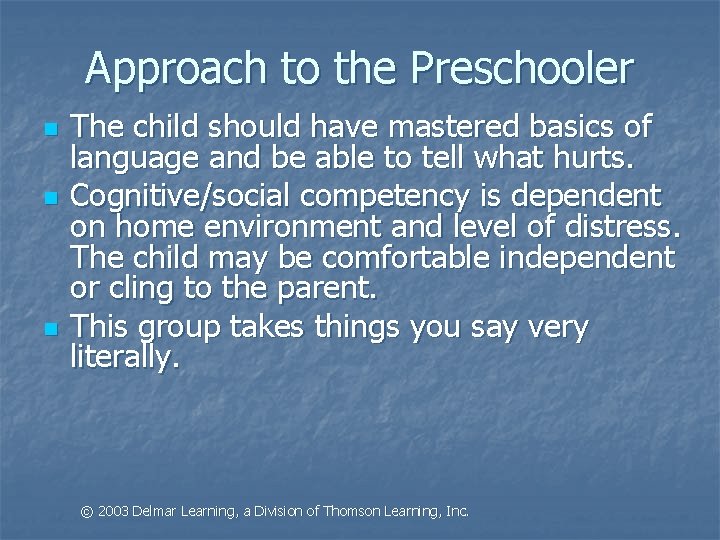 Approach to the Preschooler

- The child should have mastered basics of language and be able to tell what hurts.
- Cognitive/social competency is dependent on home environment and level of distress. The child may be comfortable independent or cling to the parent.
- This group takes things you say very literally.

© 2003 Delmar Learning, a Division of Thomson Learning, Inc.